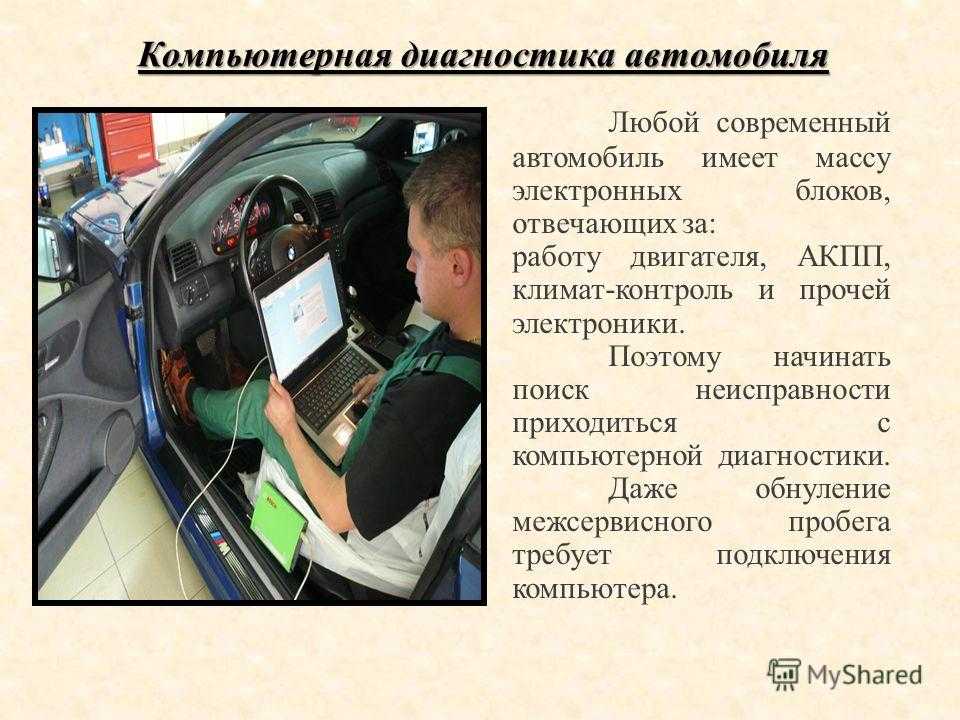 Компьютерная диагностика автомобиля

Любой современный автомобиль имеет массу электронных блоков, отвечающих за:
работу двигателя, АКПП, климат-контроль и прочей электроники.

Поэтому начинать поиск неисправности приходиться с компьютерной диагностики.

Даже обнуление межсервисного пробега требует подключения компьютера.

MyShared